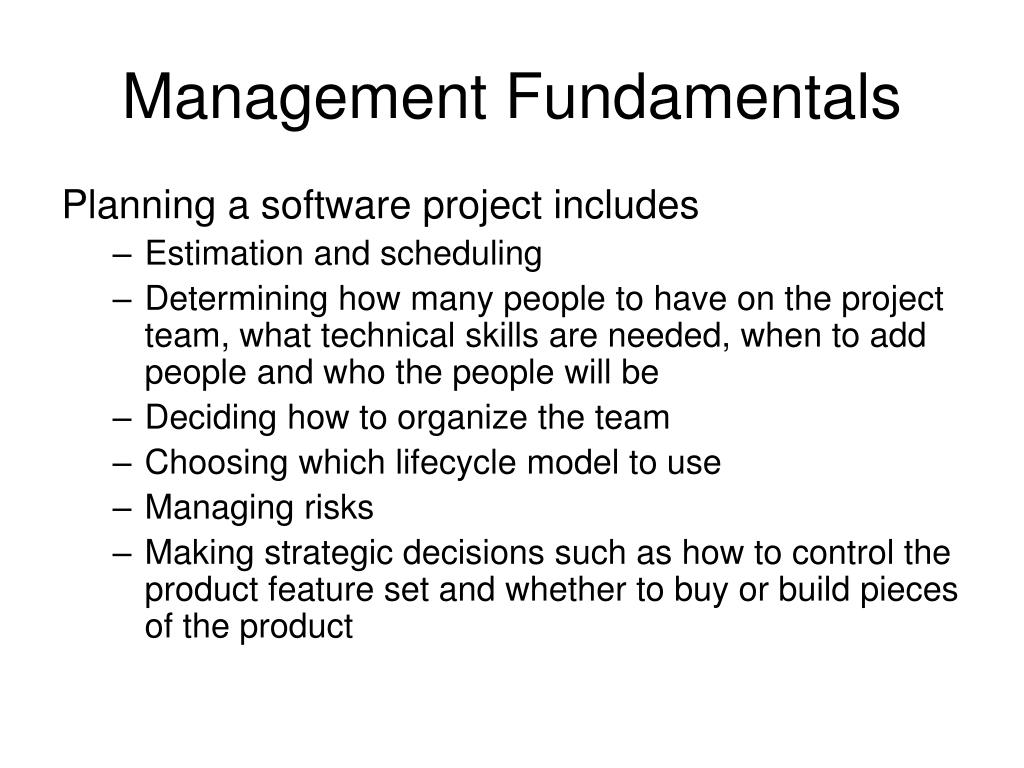 Management Fundamentals

Planning a software project includes
– Estimation and scheduling
– Determining how many people to have on the project team, what technical skills are needed, when to add people and who the people will be
– Deciding how to organize the team
– Choosing which lifecycle model to use
– Managing risks
– Making strategic decisions such as how to control the product feature set and whether to buy or build pieces of the product